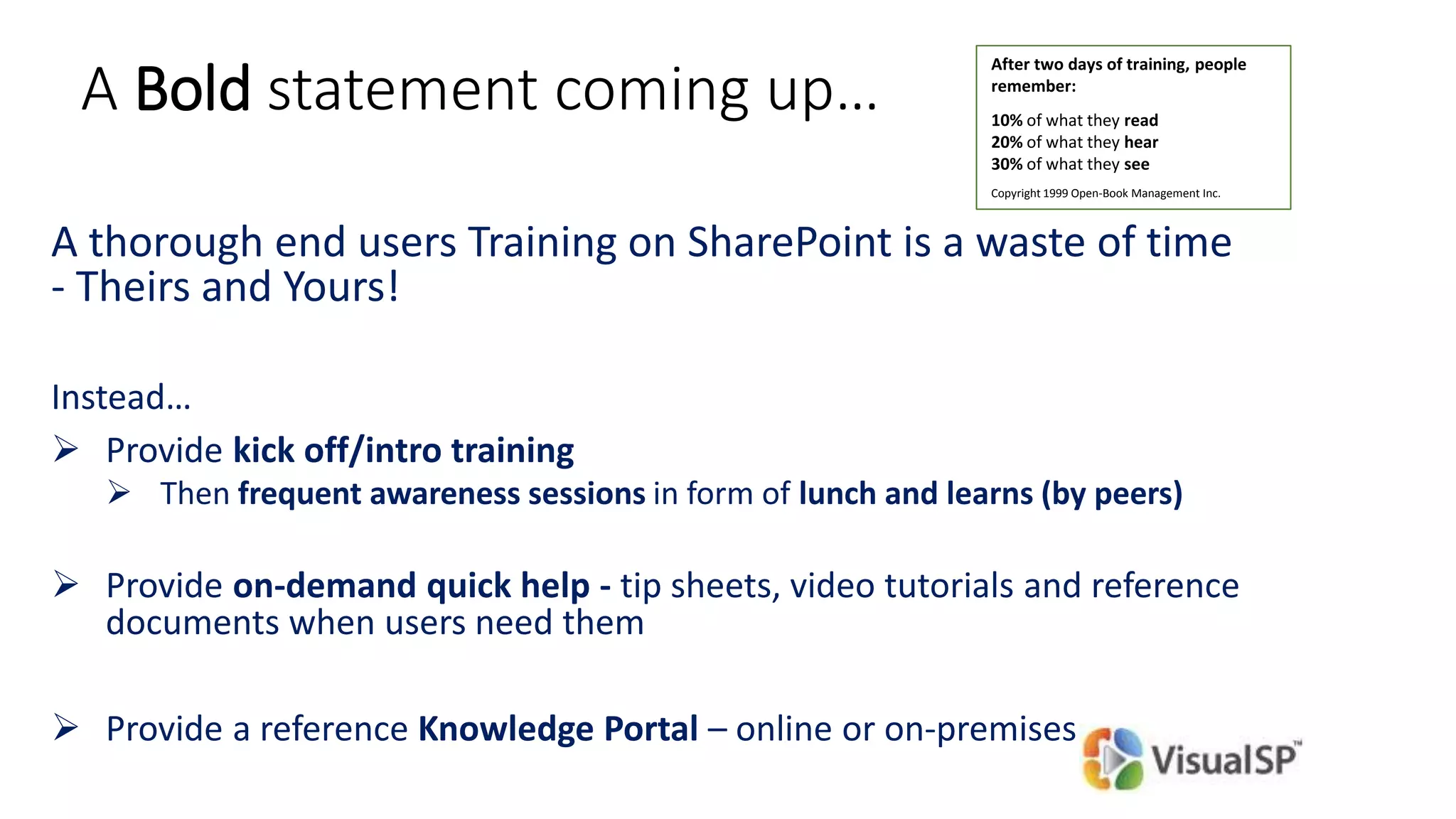 A Bold statement coming up…

After two days of training, people remember:

10% of what they read
20% of what they hear
30% of what they see

Copyright 1999 Open-Book Management Inc.

A thorough end users Training on SharePoint is a waste of time - Theirs and Yours!

Instead…

➢ Provide kick off/intro training
➢ Then frequent awareness sessions in form of lunch and learns (by peers)

➢ Provide on-demand quick help - tip sheets, video tutorials and reference documents when users need them

➢ Provide a reference Knowledge Portal – online or on-premises

VisualSP™